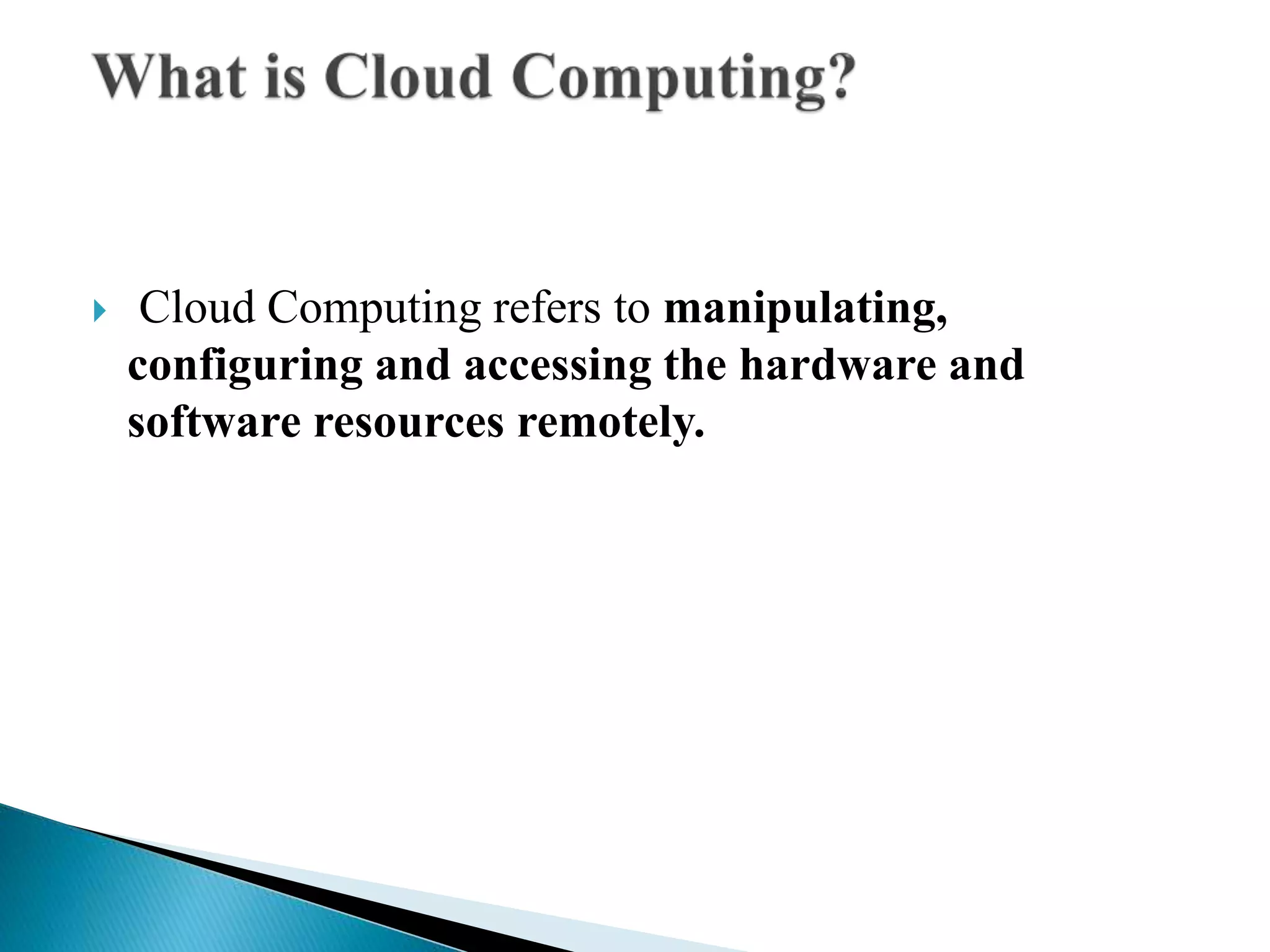 What is Cloud Computing?

Cloud Computing refers to manipulating, configuring and accessing the hardware and software resources remotely.